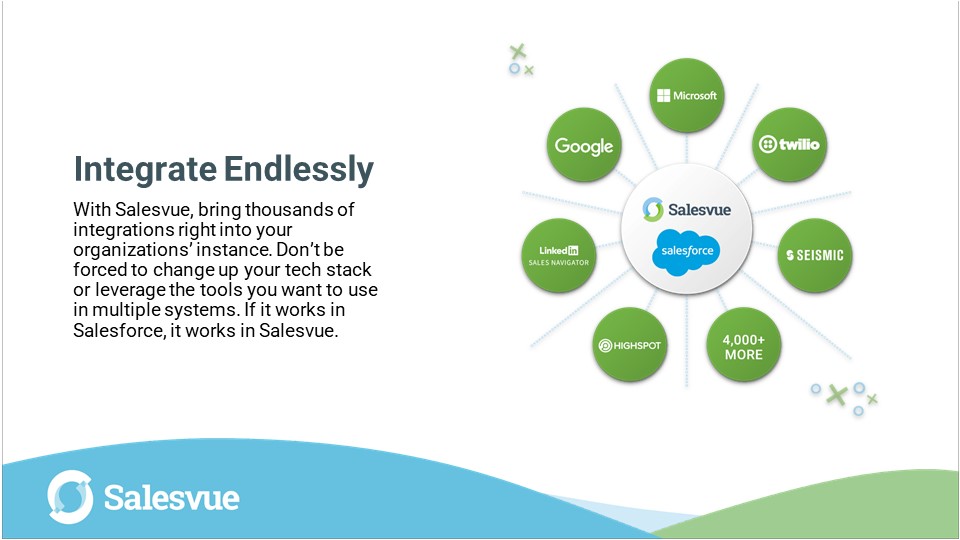 Integrate Endlessly

With Salesvue, bring thousands of integrations right into your organizations' instance. Don't be forced to change up your tech stack or leverage the tools you want to use in multiple systems. If it works in Salesforce, it works in Salesvue.

Microsoft

Google

twilio

Salesvue

salesforce

LinkedIn SALES NAVIGATOR

SEISMIC

HIGHSPOT

4,000+ MORE

Salesvue